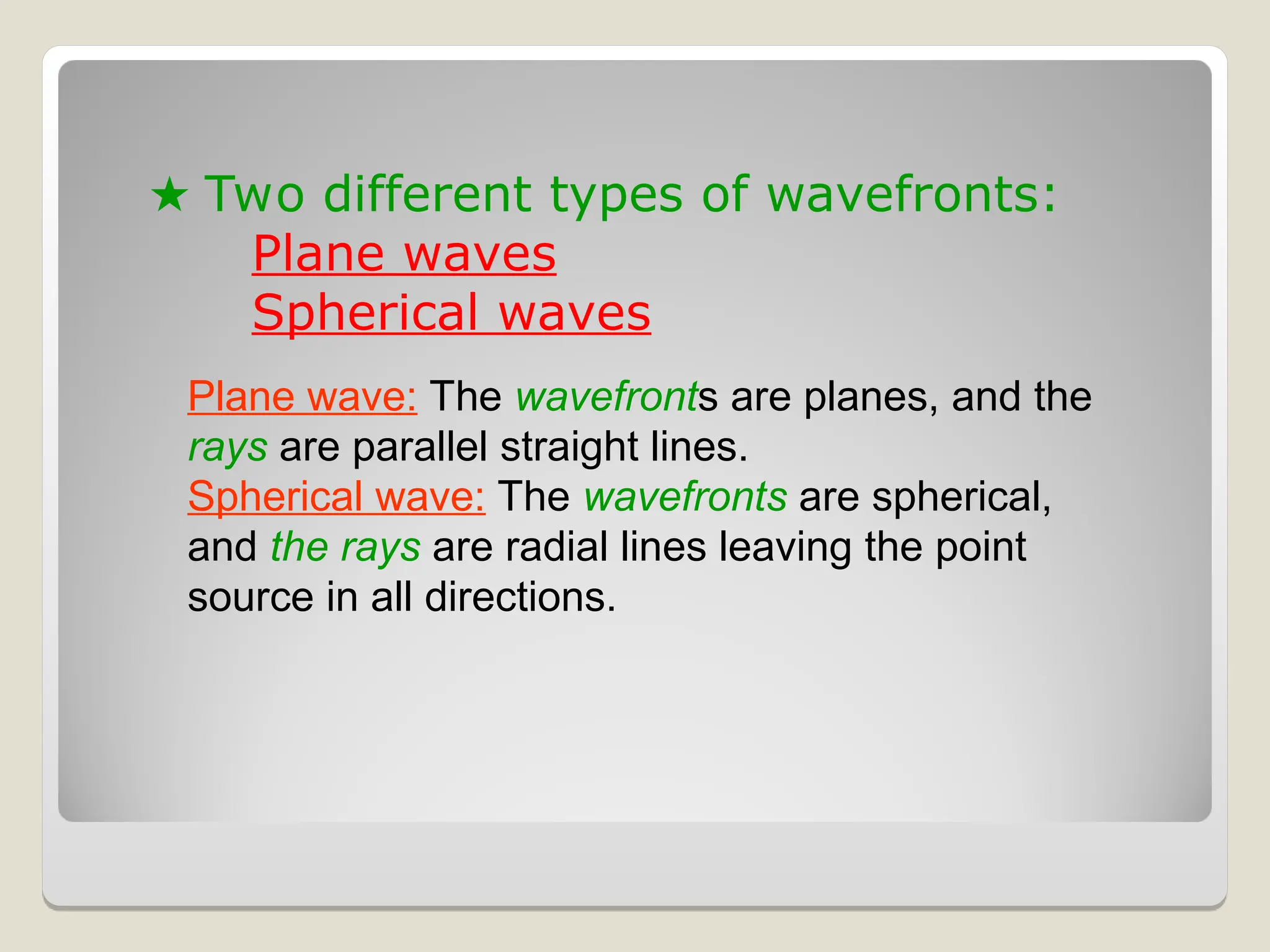 ★ Two different types of wavefronts:
Plane waves
Spherical waves

Plane wave: The wavefronts are planes, and the rays are parallel straight lines.
Spherical wave: The wavefronts are spherical, and the rays are radial lines leaving the point source in all directions.